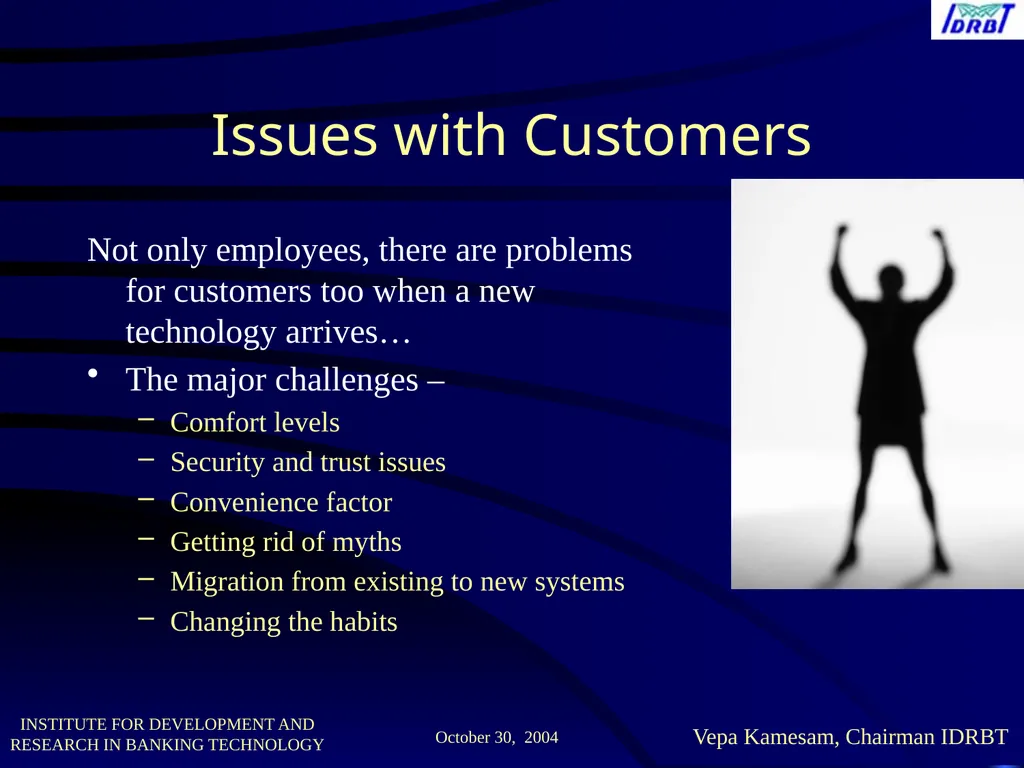 IDRBT

Issues with Customers

Not only employees, there are problems for customers too when a new technology arrives…

• The major challenges –
  – Comfort levels
  – Security and trust issues
  – Convenience factor
  – Getting rid of myths
  – Migration from existing to new systems
  – Changing the habits

INSTITUTE FOR DEVELOPMENT AND RESEARCH IN BANKING TECHNOLOGY

October 30, 2004

Vepa Kamesam, Chairman IDRBT